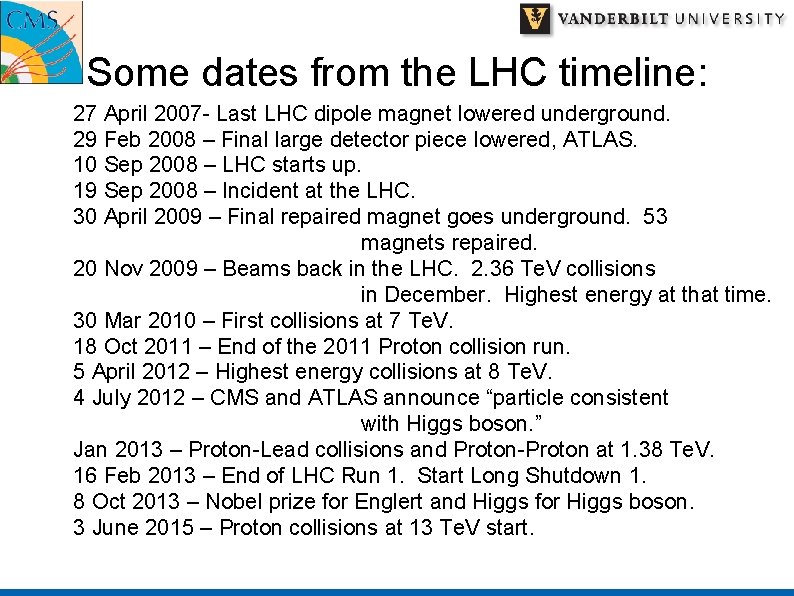 CMS

VANDERBILT UNIVERSITY

Some dates from the LHC timeline:

27 April 2007- Last LHC dipole magnet lowered underground.
29 Feb 2008 – Final large detector piece lowered, ATLAS.
10 Sep 2008 – LHC starts up.
19 Sep 2008 – Incident at the LHC.
30 April 2009 – Final repaired magnet goes underground. 53 magnets repaired.
20 Nov 2009 – Beams back in the LHC. 2.36 TeV collisions in December. Highest energy at that time.
30 Mar 2010 – First collisions at 7 TeV.
18 Oct 2011 – End of the 2011 Proton collision run.
5 April 2012 – Highest energy collisions at 8 TeV.
4 July 2012 – CMS and ATLAS announce “particle consistent with Higgs boson.”
Jan 2013 – Proton-Lead collisions and Proton-Proton at 1.38 TeV.
16 Feb 2013 – End of LHC Run 1. Start Long Shutdown 1.
8 Oct 2013 – Nobel prize for Englert and Higgs for Higgs boson.
3 June 2015 – Proton collisions at 13 TeV start.